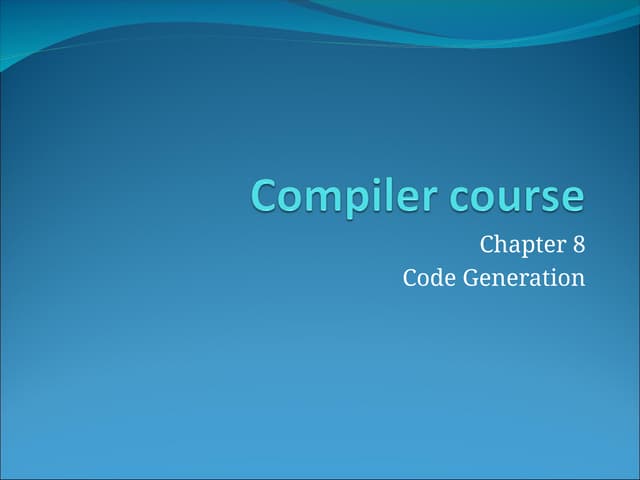 Compiler course

Chapter 8
Code Generation